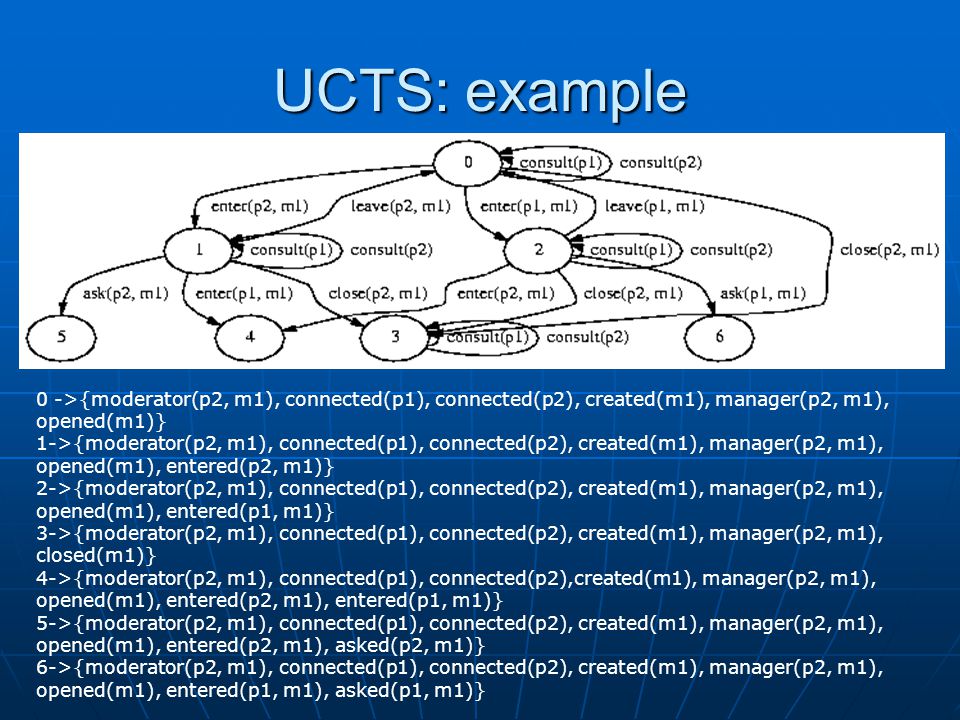 UCTS: example

0
consult(p1)
consult(p2)
enter(p2, m1)
leave(p2, m1)
enter(p1, m1)
leave(p1, m1)
1
consult(p1)
consult(p2)
2
consult(p1)
consult(p2)
close(p2, m1)
ask(p2, m1)
enter(p1, m1)
close(p2, m1)
enter(p2, m1)
close(p2, m1)
ask(p1, m1)
5
4
3
consult(p1)
consult(p2)
6

0 ->{moderator(p2, m1), connected(p1), connected(p2), created(m1), manager(p2, m1), opened(m1)}
1->{moderator(p2, m1), connected(p1), connected(p2), created(m1), manager(p2, m1), opened(m1), entered(p2, m1)}
2->{moderator(p2, m1), connected(p1), connected(p2), created(m1), manager(p2, m1), opened(m1), entered(p1, m1)}
3->{moderator(p2, m1), connected(p1), connected(p2), created(m1), manager(p2, m1), closed(m1)}
4->{moderator(p2, m1), connected(p1), connected(p2),created(m1), manager(p2, m1), opened(m1), entered(p2, m1), entered(p1, m1)}
5->{moderator(p2, m1), connected(p1), connected(p2), created(m1), manager(p2, m1), opened(m1), entered(p2, m1), asked(p2, m1)}
6->{moderator(p2, m1), connected(p1), connected(p2), created(m1), manager(p2, m1), opened(m1), entered(p1, m1), asked(p1, m1)}